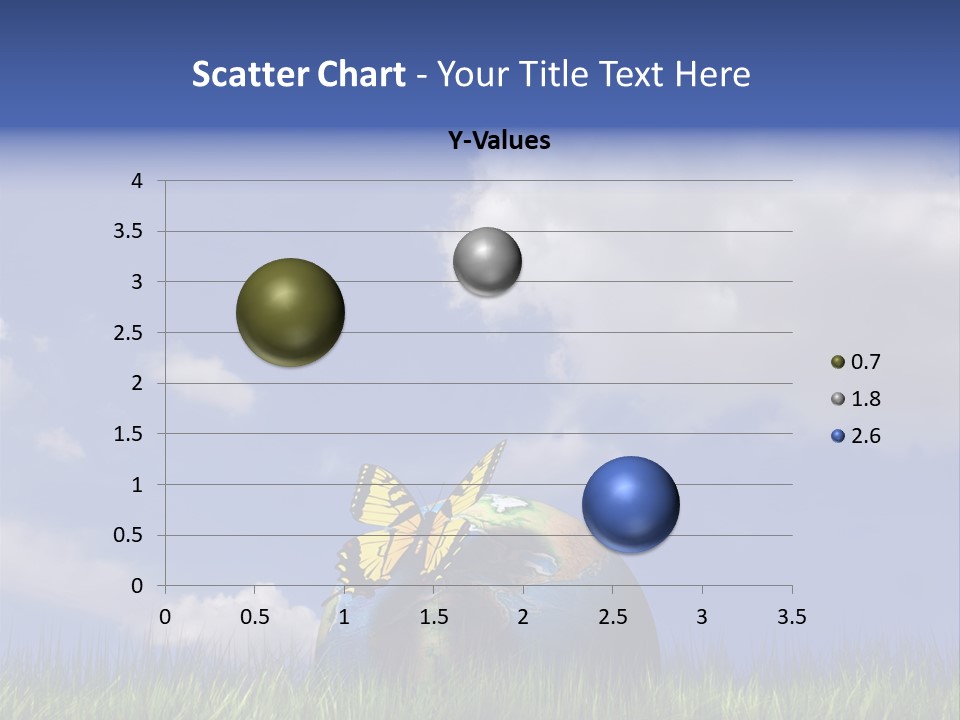 Scatter Chart - Your Title Text Here

Y-Values

4
3.5
3
2.5
2
1.5
1
0.5
0

0 0.5 1 1.5 2 2.5 3 3.5

0.7
1.8
2.6